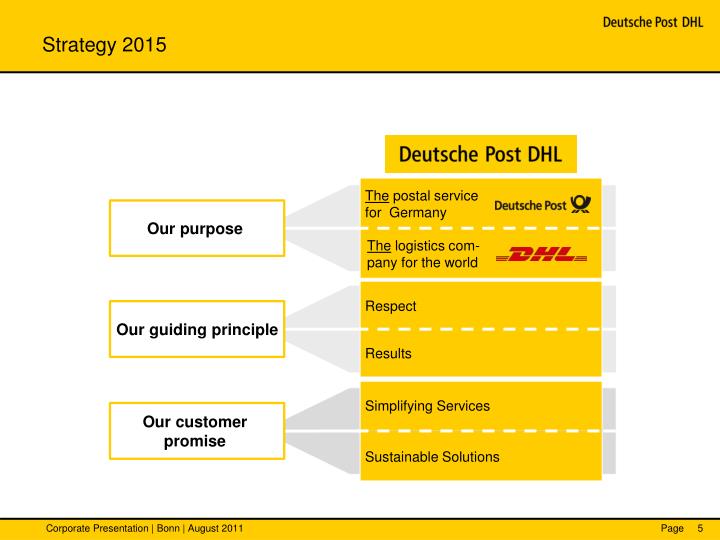 Deutsche Post DHL

Strategy 2015

Deutsche Post DHL

Our purpose

The postal service for Germany

Deutsche Post

The logistics company for the world

DHL

Our guiding principle

Respect

Results

Our customer promise

Simplifying Services

Sustainable Solutions

Corporate Presentation | Bonn | August 2011

Page 5